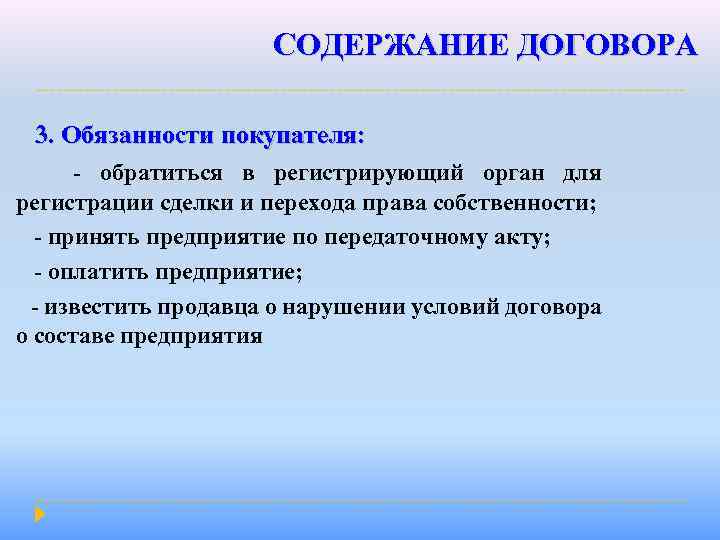 СОДЕРЖАНИЕ ДОГОВОРА

3. Обязанности покупателя:

- обратиться в регистрирующий орган для регистрации сделки и перехода права собственности;

- принять предприятие по передаточному акту;

- оплатить предприятие;

- известить продавца о нарушении условий договора о составе предприятия